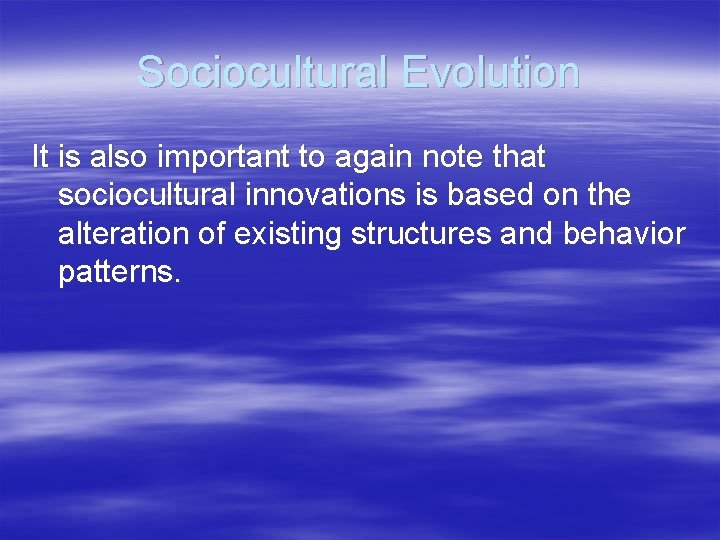 Sociocultural Evolution

It is also important to again note that sociocultural innovations is based on the alteration of existing structures and behavior patterns.